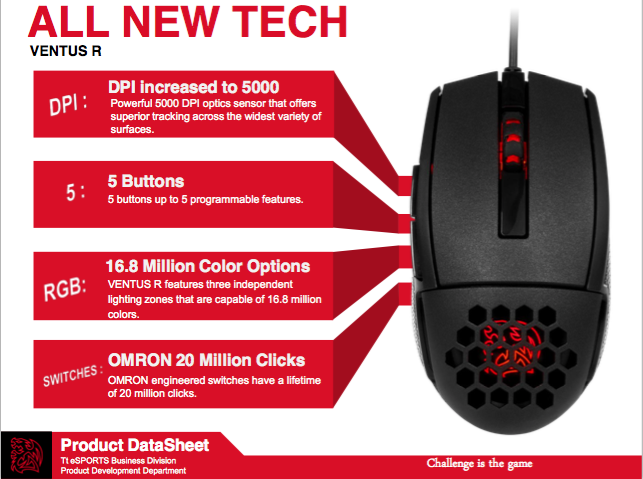 ALL NEW TECH
VENTUS R

DPI :
DPI increased to 5000
Powerful 5000 DPI optics sensor that offers superior tracking across the widest variety of surfaces.

5 :
5 Buttons
5 buttons up to 5 programmable features.

RGB:
16.8 Million Color Options
VENTUS R features three independent lighting zones that are capable of 16.8 million colors.

SWITCHES :
OMRON 20 Million Clicks
OMRON engineered switches have a lifetime of 20 million clicks.

Product DataSheet
Tt eSPORTS Business Division
Product Development Department

Challenge is the game